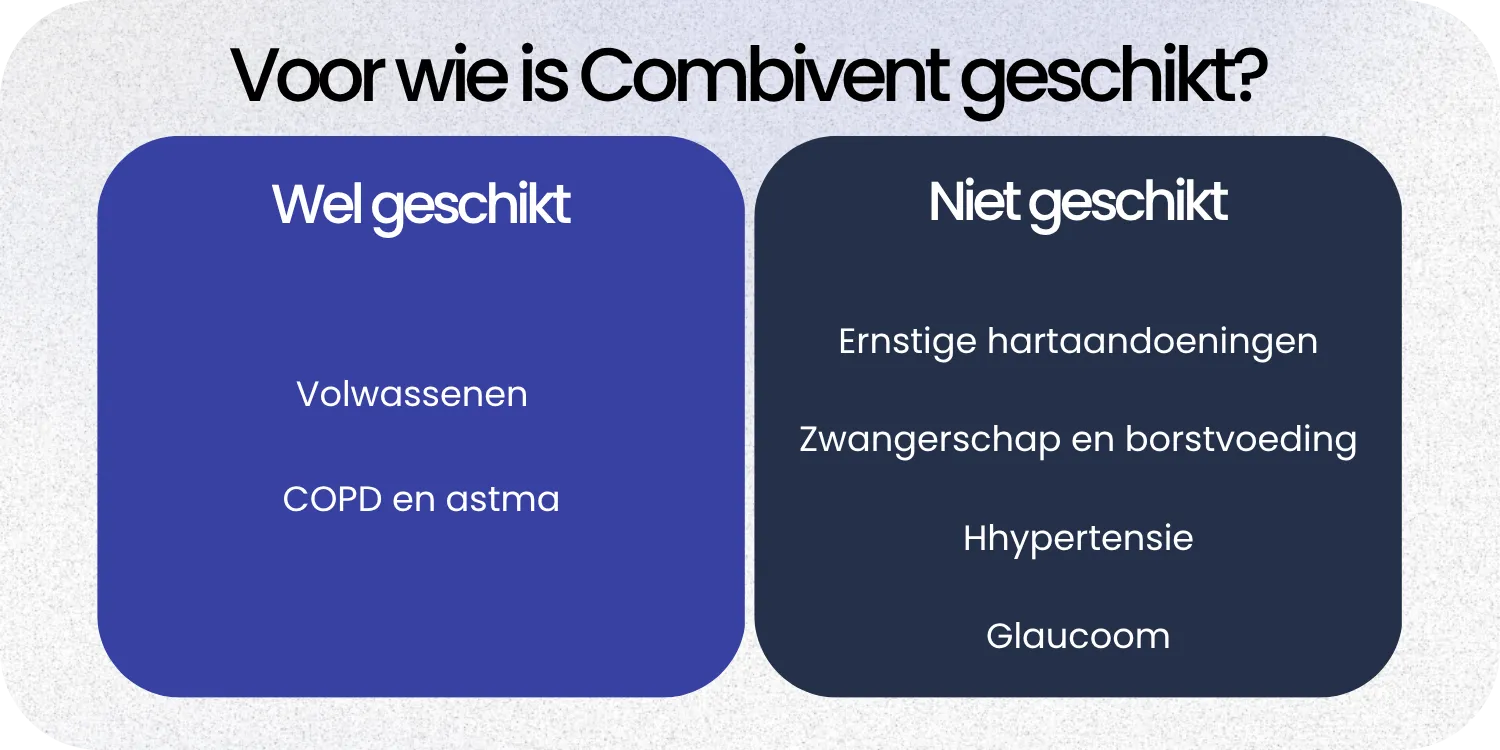 Voor wie is Combivent geschikt?

Wel geschikt

Volwassenen

COPD en astma

Niet geschikt

Ernstige hartaandoeningen

Zwangerschap en borstvoeding

Hhypertensie

Glaucoom